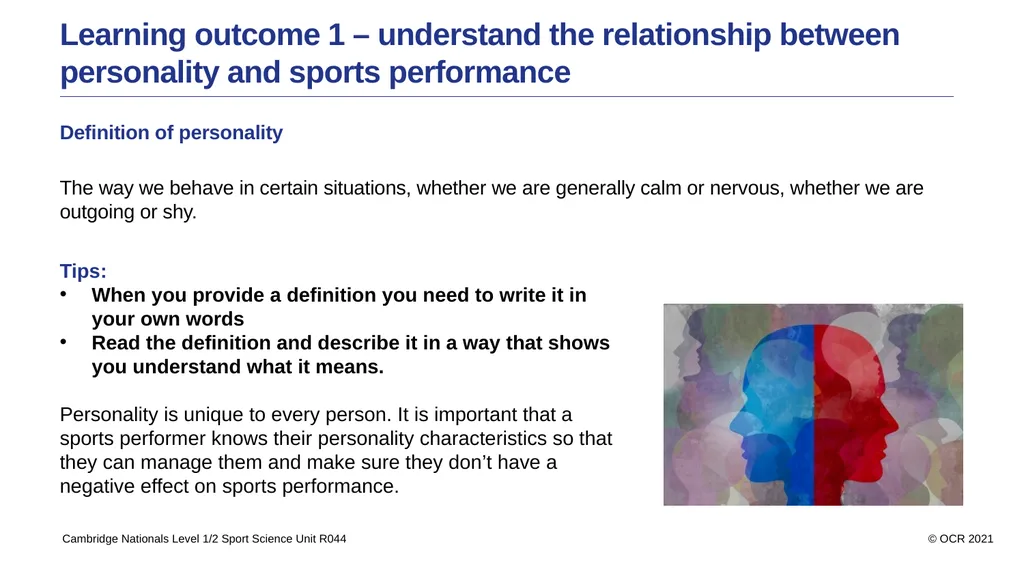 Learning outcome 1 – understand the relationship between personality and sports performance

Definition of personality

The way we behave in certain situations, whether we are generally calm or nervous, whether we are outgoing or shy.

Tips:
• When you provide a definition you need to write it in your own words
• Read the definition and describe it in a way that shows you understand what it means.

Personality is unique to every person. It is important that a sports performer knows their personality characteristics so that they can manage them and make sure they don't have a negative effect on sports performance.

Cambridge Nationals Level 1/2 Sport Science Unit R044

© OCR 2021